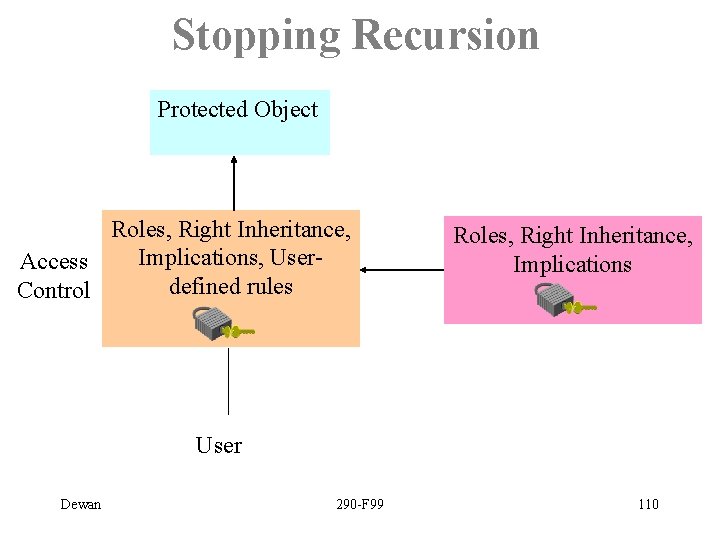 Stopping Recursion

Protected Object

Access Control

Roles, Right Inheritance, Implications, User-defined rules

Roles, Right Inheritance, Implications

User

Dewan

290-F99

110